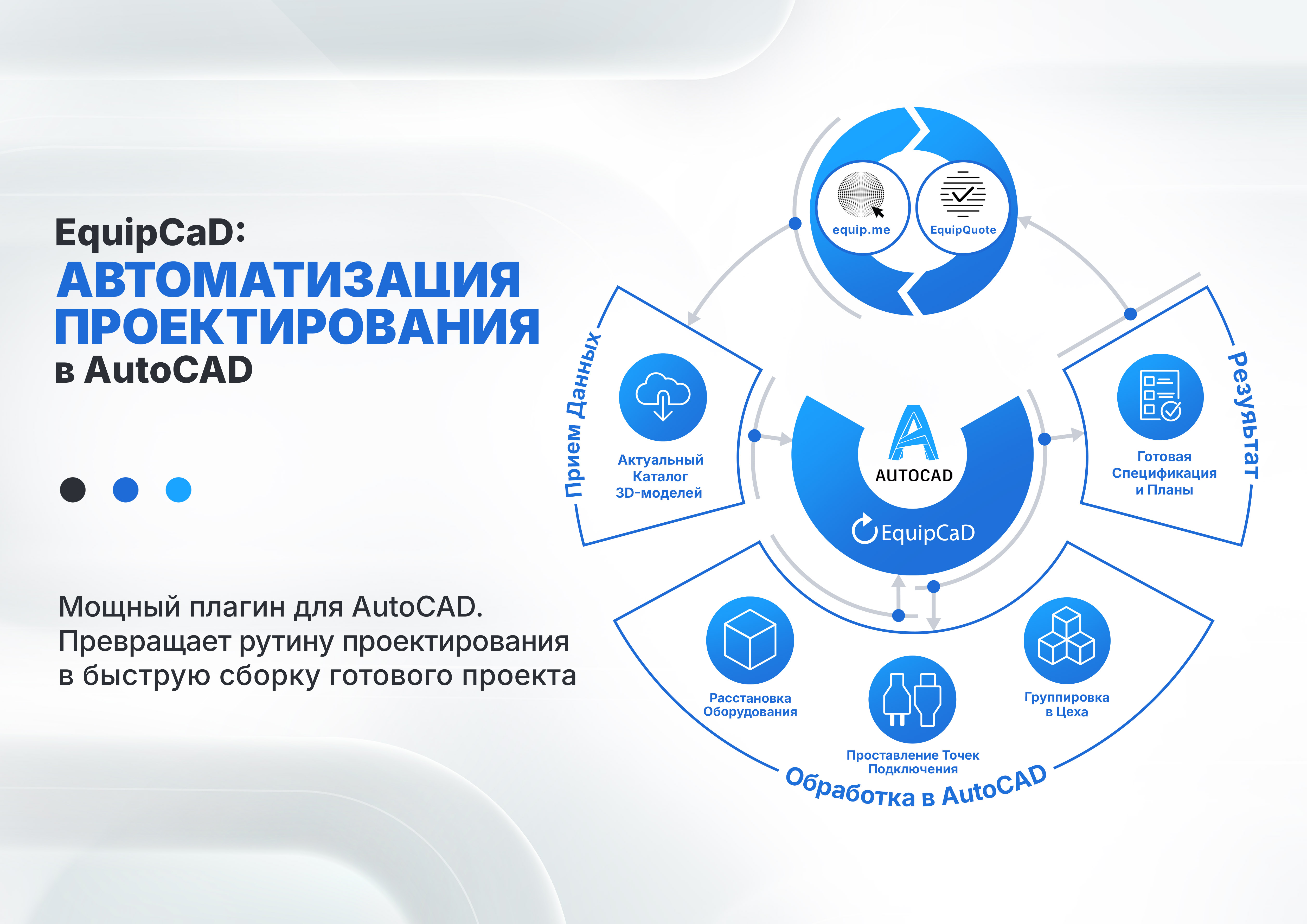 EquipCaD:
АВТОМАТИЗАЦИЯ ПРОЕКТИРОВАНИЯ
в AutoCAD

Мощный плагин для AutoCAD. Превращает рутину проектирования в быструю сборку готового проекта

equip.me
EquipQuote

Прием Данных
Актуальный Каталог 3D-моделей

AUTOCAD
EquipCaD

Результат
Готовая Спецификация и Планы

Расстановка Оборудования
Проставление Точек Подключения
Группировка в Цеха
Обработка в AutoCAD